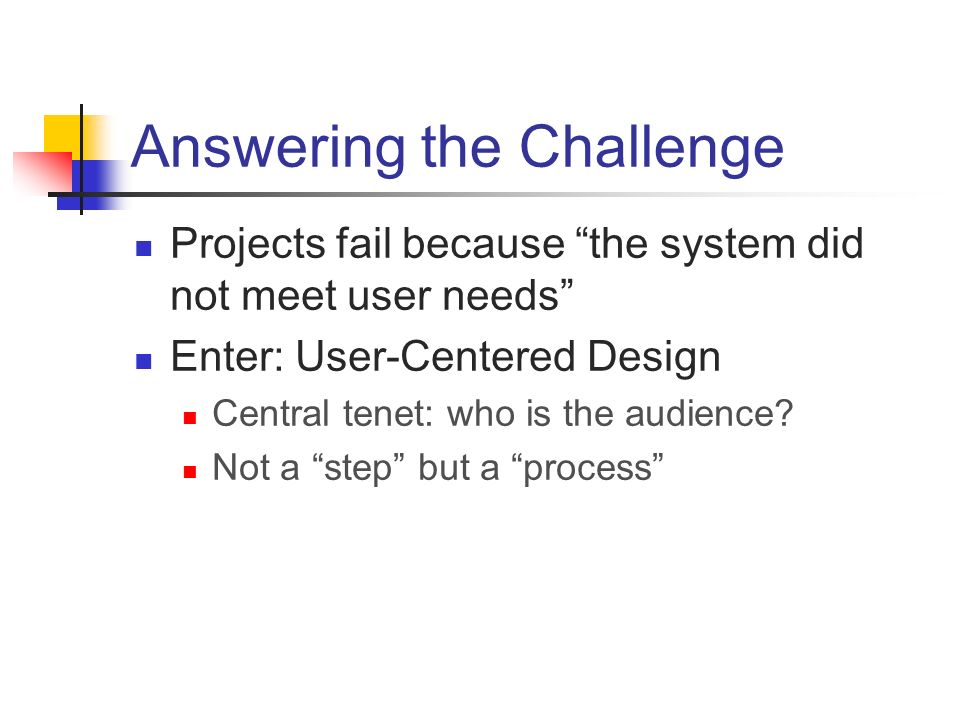 Answering the Challenge

- Projects fail because “the system did not meet user needs”
- Enter: User-Centered Design
  - Central tenet: who is the audience?
  - Not a “step” but a “process”